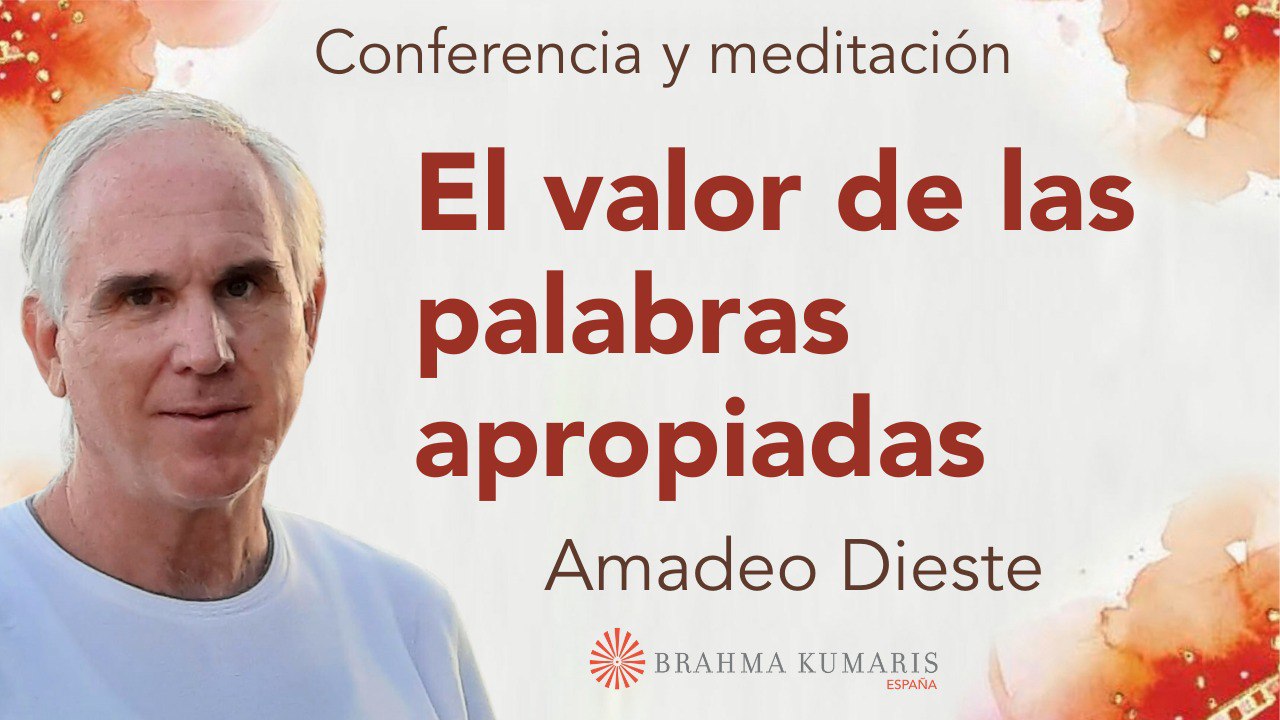 Conferencia y meditación

El valor de las palabras apropiadas

Amadeo Dieste

BRAHMA KUMARIS
ESPAÑA